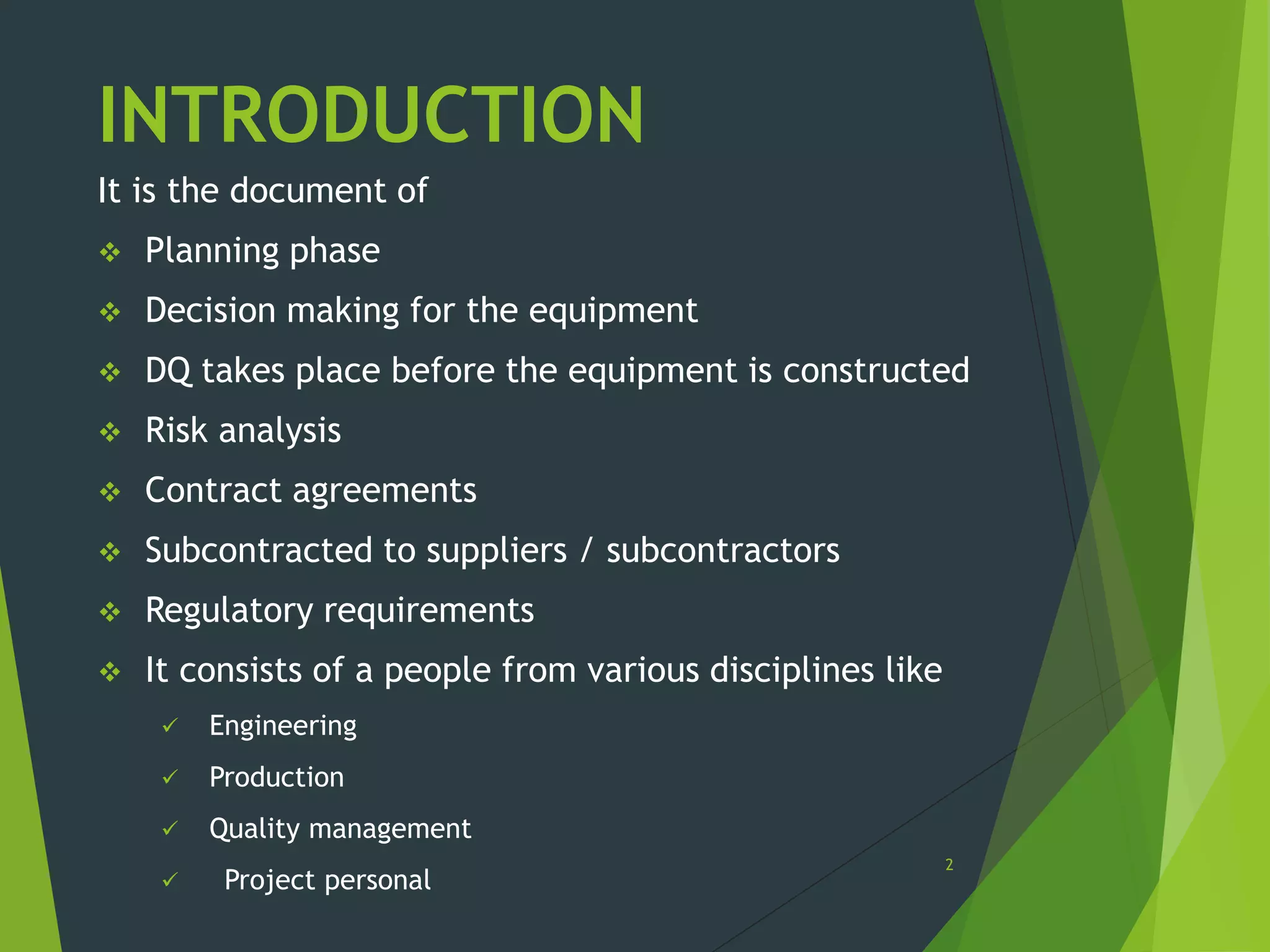 INTRODUCTION

It is the document of

❖ Planning phase
❖ Decision making for the equipment
❖ DQ takes place before the equipment is constructed
❖ Risk analysis
❖ Contract agreements
❖ Subcontracted to suppliers / subcontractors
❖ Regulatory requirements
❖ It consists of a people from various disciplines like
✓ Engineering
✓ Production
✓ Quality management
✓ Project personal

2